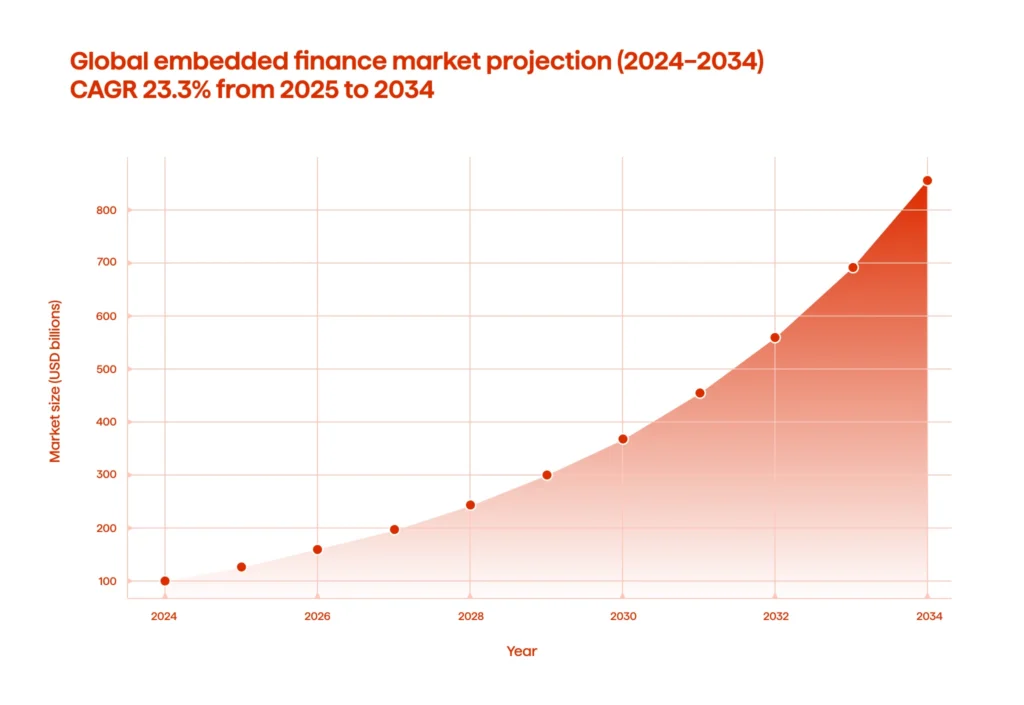 Global embedded finance market projection (2024–2034)
CAGR 23.3% from 2025 to 2034

Market size (USD billions)

800
700
600
500
400
300
200
100

2024
2026
2028
2030
2032
2034

Year